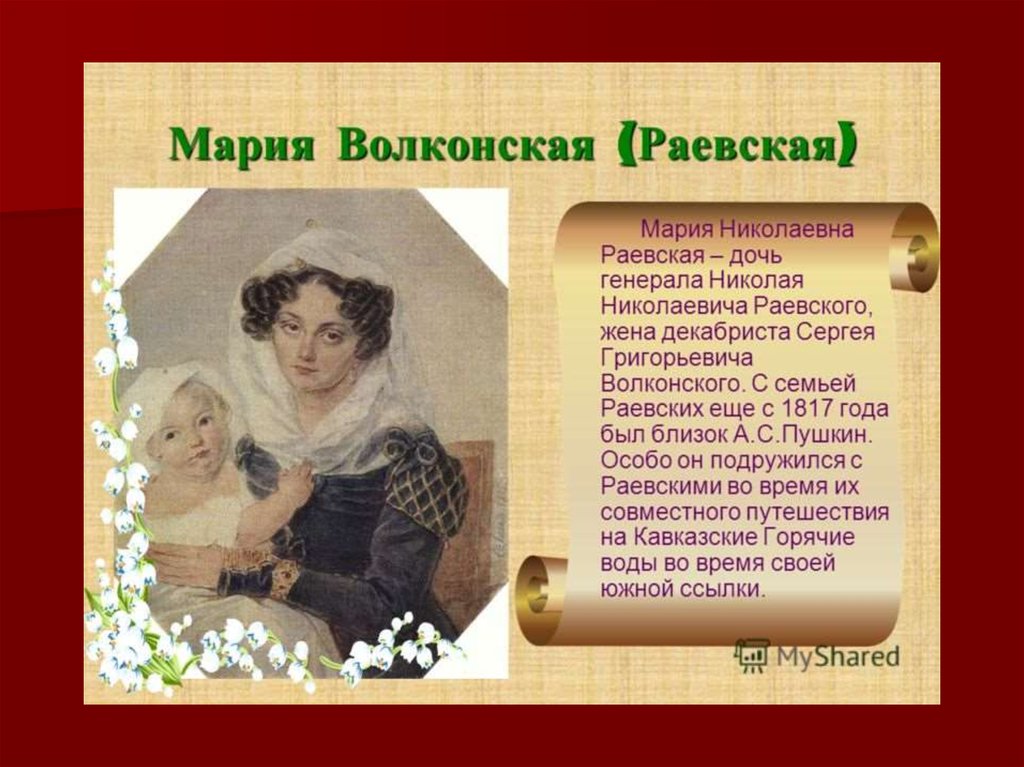 Мария Волконская (Раевская)

Мария Николаевна Раевская – дочь генерала Николая Николаевича Раевского, жена декабриста Сергея Григорьевича Волконского. С семьей Раевских еще с 1817 года был близок А.С.Пушкин. Особо он подружился с Раевскими во время их совместного путешествия на Кавказские Горячие воды во время своей южной ссылки.

MyShared